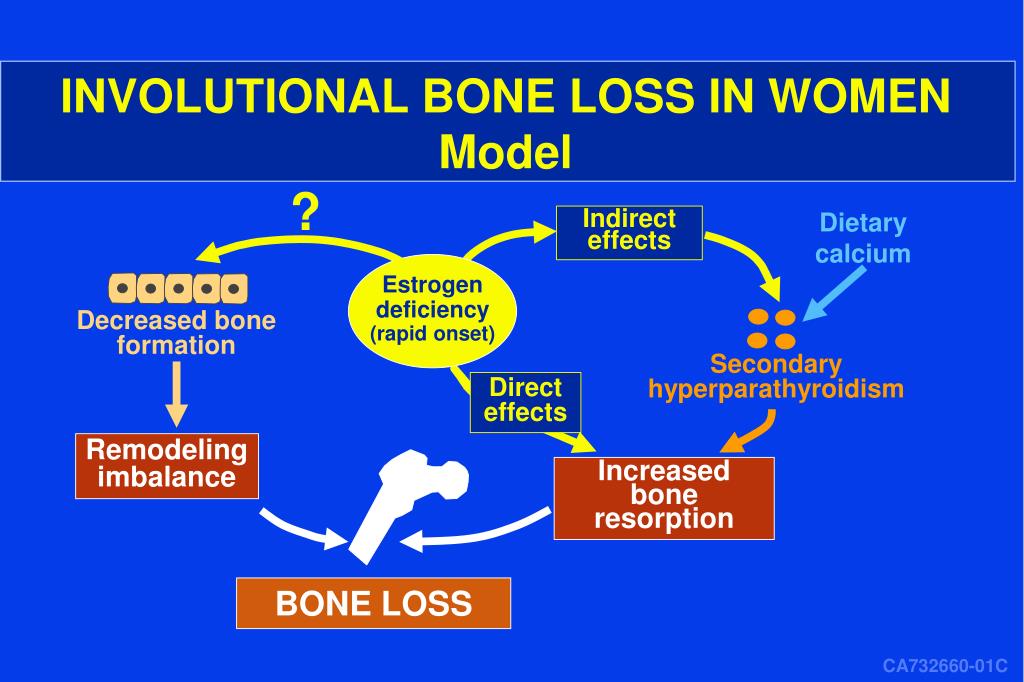 INVOLUTIONAL BONE LOSS IN WOMEN
Model

?

Indirect effects

Dietary calcium

Estrogen deficiency (rapid onset)

Decreased bone formation

Secondary hyperparathyroidism

Direct effects

Remodeling imbalance

Increased bone resorption

BONE LOSS

CA732660-01C